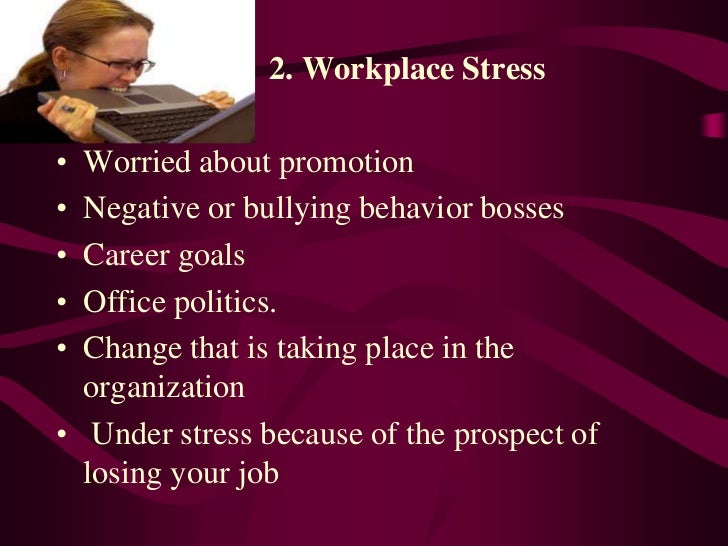 2. Workplace Stress

• Worried about promotion
• Negative or bullying behavior bosses
• Career goals
• Office politics.
• Change that is taking place in the organization
• Under stress because of the prospect of losing your job